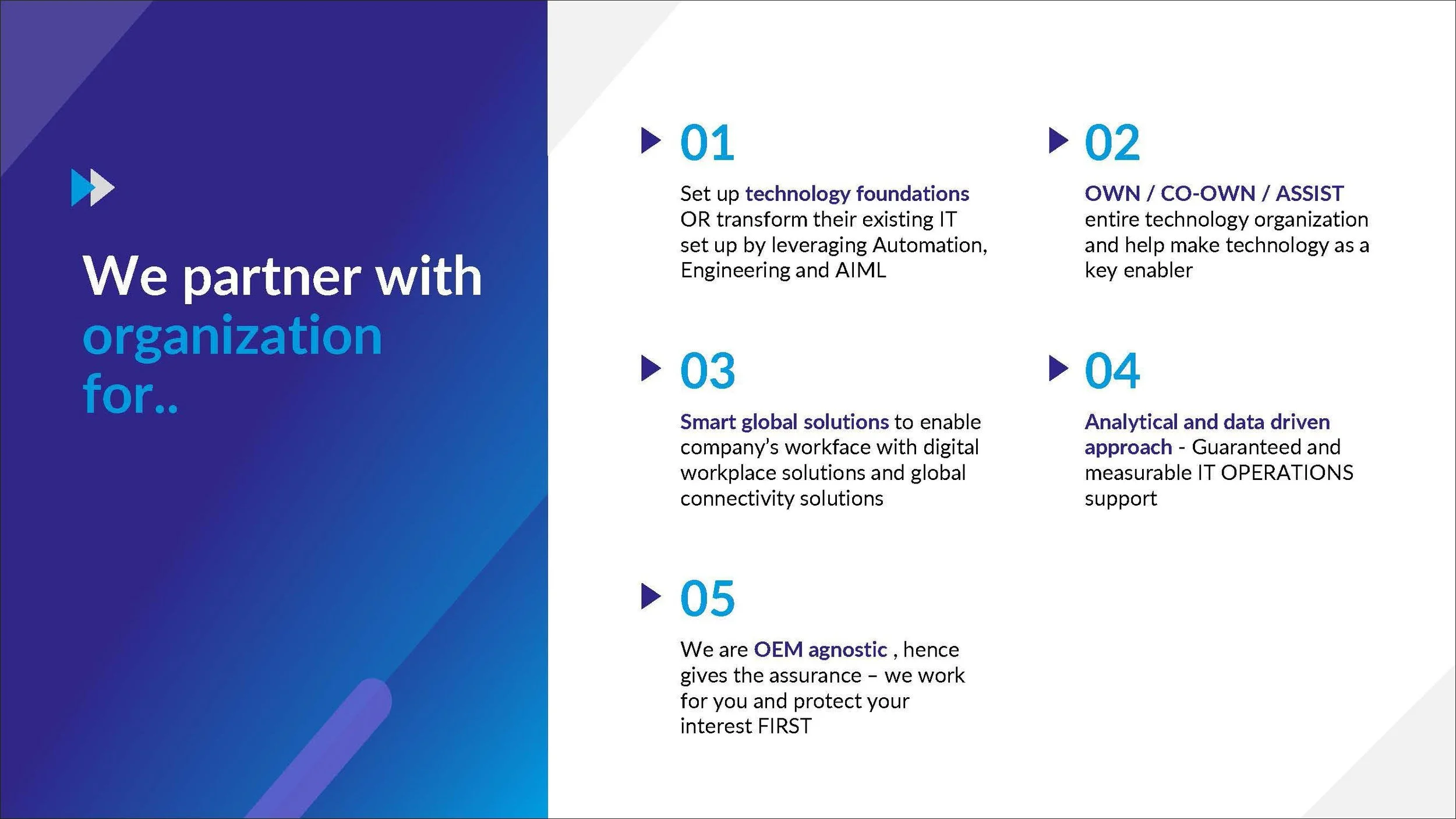 We partner with organization for..

01

Set up technology foundations OR transform their existing IT set up by leveraging Automation, Engineering and AIML

02

OWN / CO-OWN / ASSIST entire technology organization and help make technology as a key enabler

03

Smart global solutions to enable company's workface with digital workplace solutions and global connectivity solutions

04

Analytical and data driven approach - Guaranteed and measurable IT OPERATIONS support

05

We are OEM agnostic , hence gives the assurance – we work for you and protect your interest FIRST